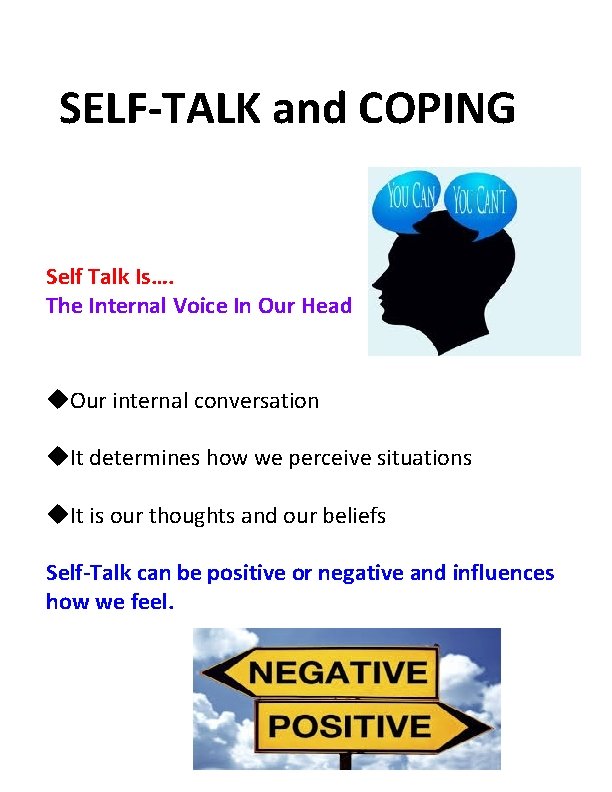 SELF-TALK and COPING

YOU CAN YOU CAN'T

Self Talk Is….
The Internal Voice In Our Head

◆Our internal conversation

◆It determines how we perceive situations

◆It is our thoughts and our beliefs

Self-Talk can be positive or negative and influences how we feel.

NEGATIVE
POSITIVE